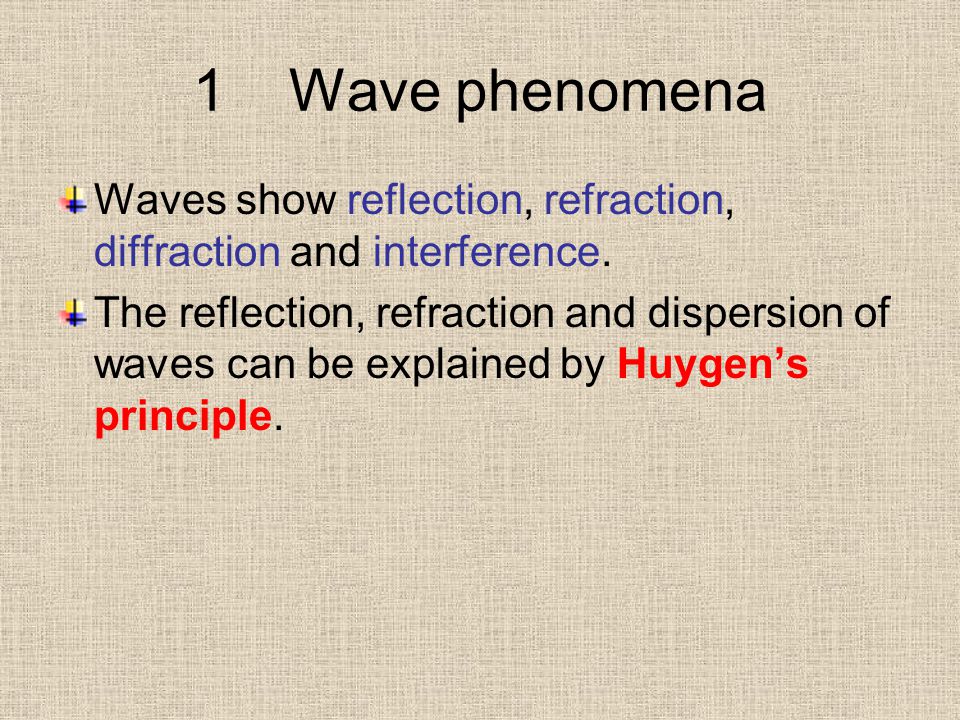 1 Wave phenomena

Waves show reflection, refraction, diffraction and interference.

The reflection, refraction and dispersion of waves can be explained by Huygen's principle.